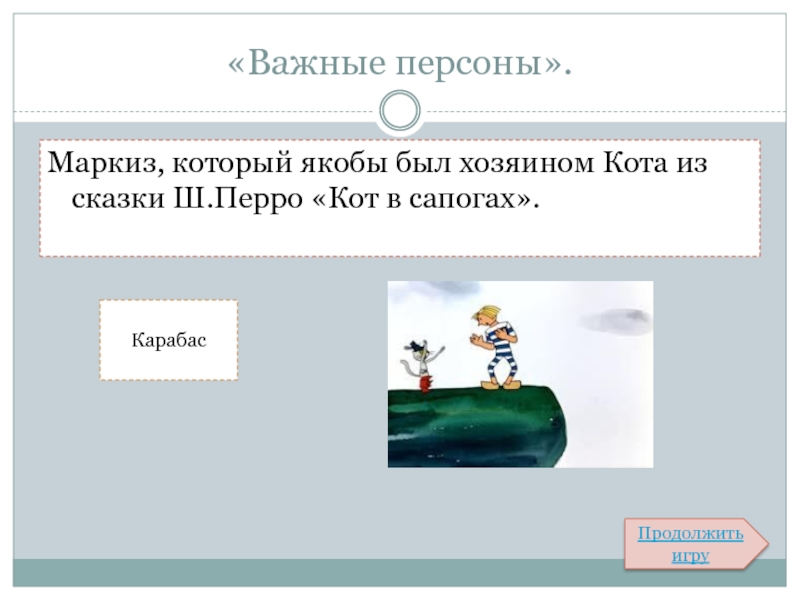 «Важные персоны».

Маркиз, который якобы был хозяином Кота из сказки Ш.Перро «Кот в сапогах».

Карабас

Продолжить игру